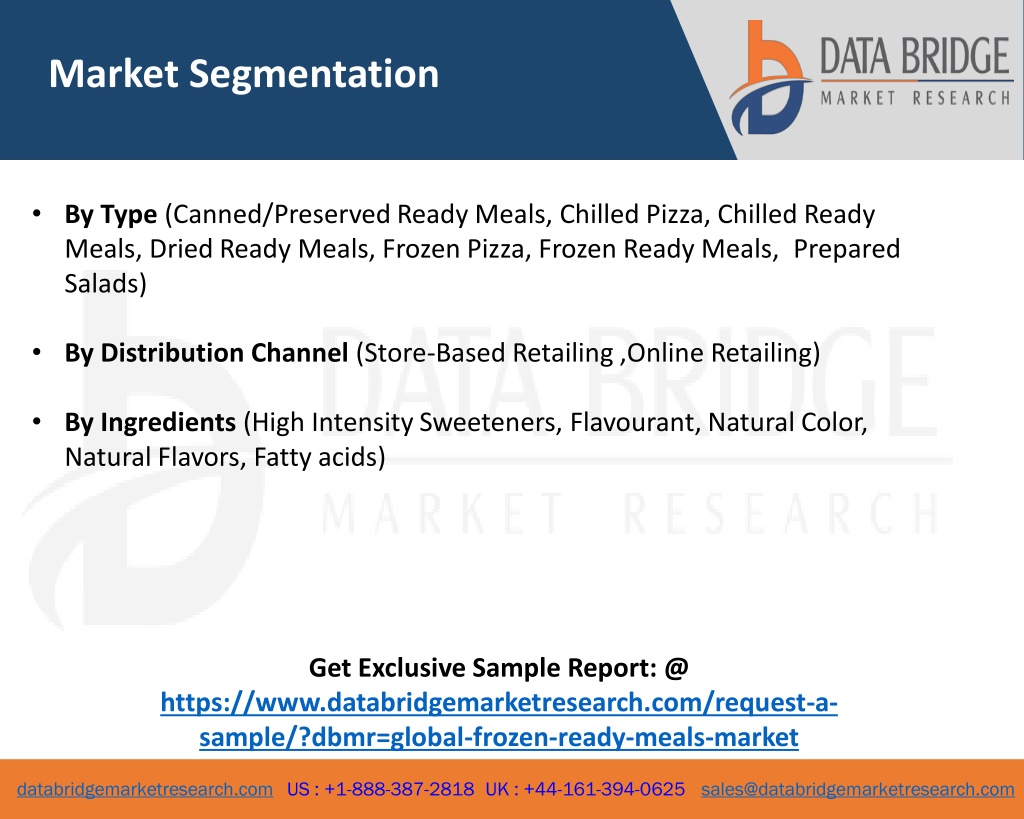 Market Segmentation

DATA BRIDGE
MARKET RESEARCH

• By Type (Canned/Preserved Ready Meals, Chilled Pizza, Chilled Ready Meals, Dried Ready Meals, Frozen Pizza, Frozen Ready Meals, Prepared Salads)

• By Distribution Channel (Store-Based Retailing ,Online Retailing)

• By Ingredients (High Intensity Sweeteners, Flavourant, Natural Color, Natural Flavors, Fatty acids)

DATA BRIDGE
MARKET RESEARCH

Get Exclusive Sample Report: @ https://www.databridgemarketresearch.com/request-a-sample/?dbmr=global-frozen-ready-meals-market

databridgemarketresearch.com US : +1-888-387-2818 UK : +44-161-394-0625 sales@databridgemarketresearch.com